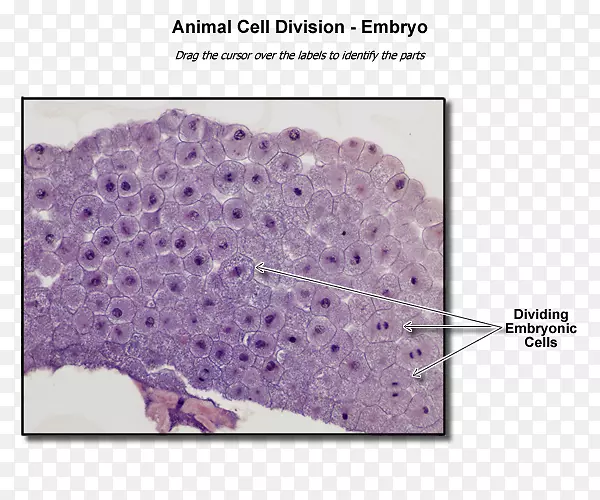 Animal Cell Division - Embryo

Drag the cursor over the labels to identify the parts

Dividing
Embryonic
Cells